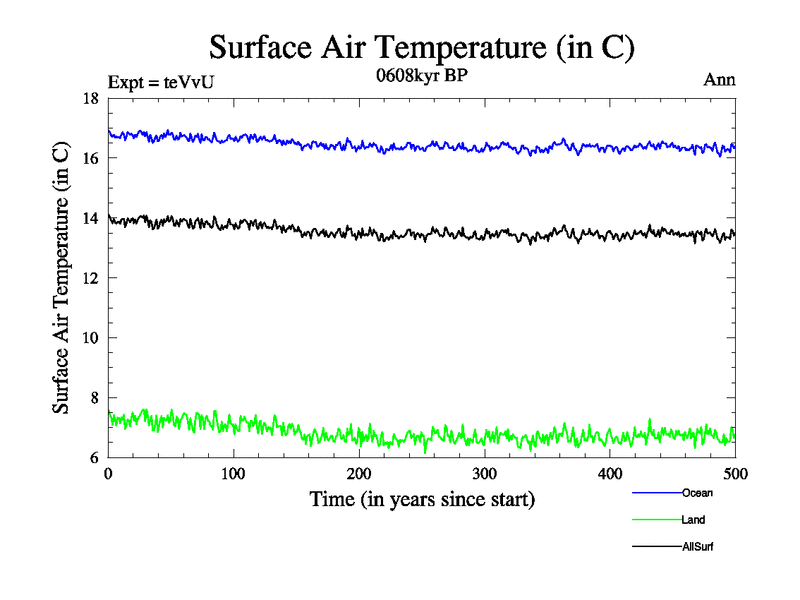 Surface Air Temperature (in C)

Expt = teVvU

0608kyr BP

Ann

Surface Air Temperature (in C)

18
16
14
12
10
8
6

0
100
200
300
400
500

Time (in years since start)

Ocean
Land
AllSurf